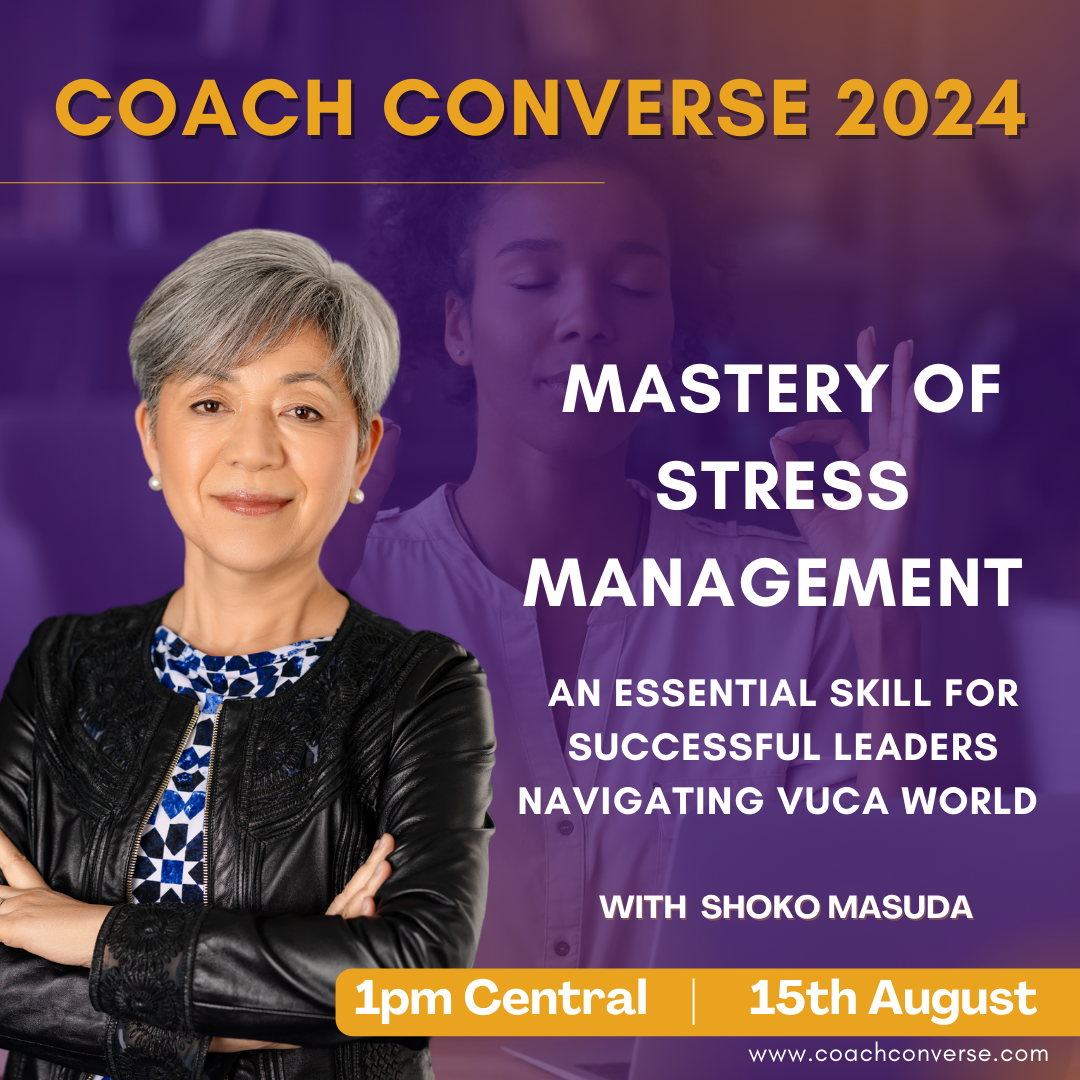 COACH CONVERSE 2024

MASTERY OF STRESS MANAGEMENT

AN ESSENTIAL SKILL FOR SUCCESSFUL LEADERS NAVIGATING VUCA WORLD

WITH SHOKO MASUDA

1pm Central | 15th August

www.coachconverse.com